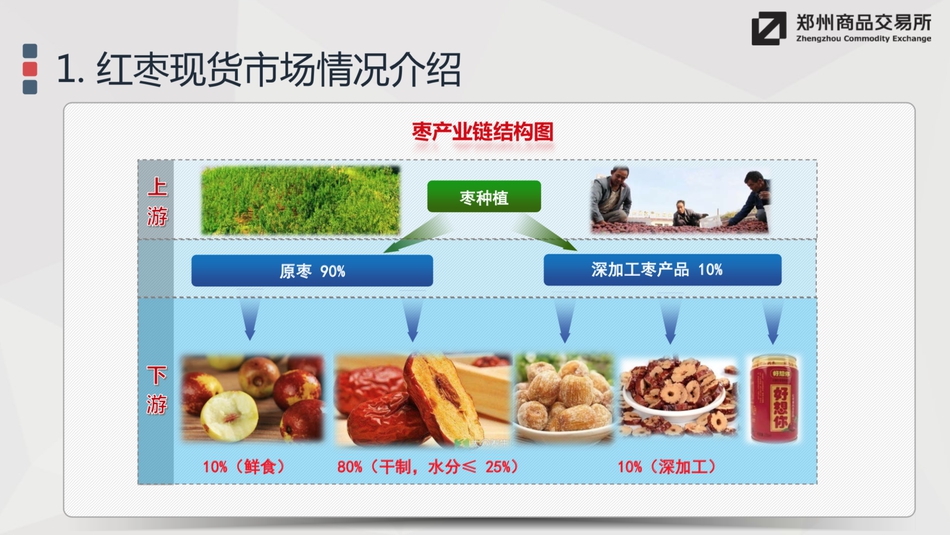 郑州商品交易所
Zhengzhou Commodity Exchange

1. 红枣现货市场情况介绍

枣产业链结构图

上游

枣种植

原枣 90%

深加工枣产品 10%

下游

好想你

10%（鲜食）

80%（干制，水分≤ 25%）

10%（深加工）